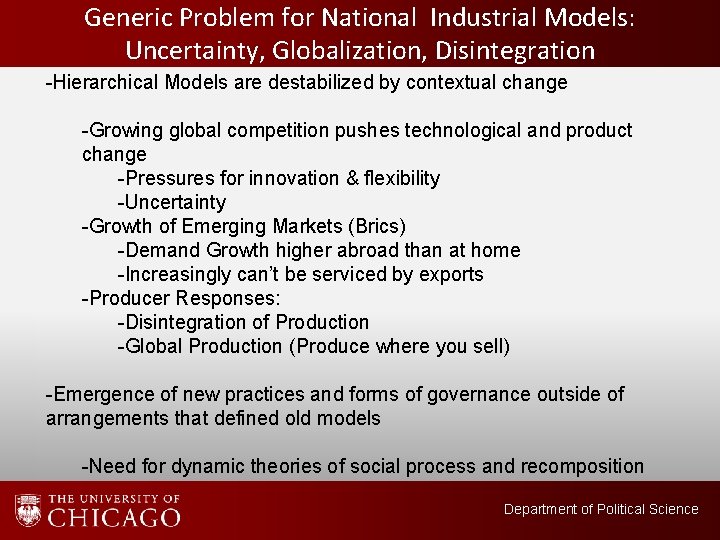 Generic Problem for National Industrial Models: Uncertainty, Globalization, Disintegration

-Hierarchical Models are destabilized by contextual change

-Growing global competition pushes technological and product change
-Pressures for innovation & flexibility
-Uncertainty
-Growth of Emerging Markets (Brics)
-Demand Growth higher abroad than at home
-Increasingly can't be serviced by exports
-Producer Responses:
-Disintegration of Production
-Global Production (Produce where you sell)

-Emergence of new practices and forms of governance outside of arrangements that defined old models

-Need for dynamic theories of social process and recomposition

THE UNIVERSITY OF CHICAGO

Department of Political Science